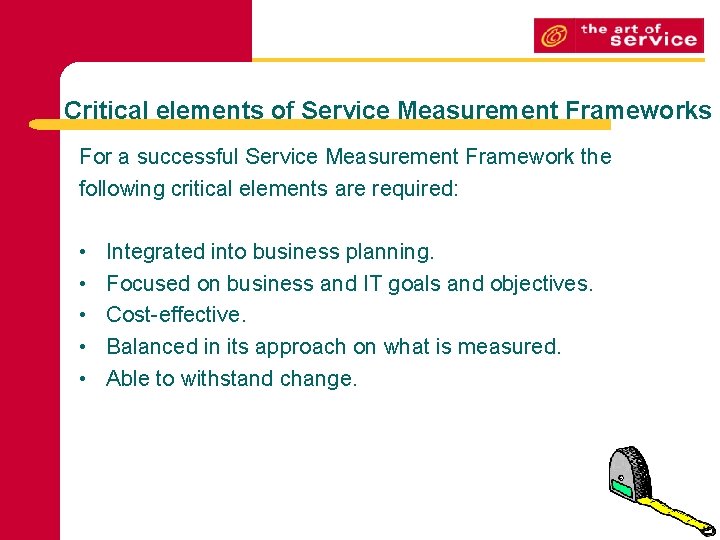 the art of service

Critical elements of Service Measurement Frameworks

For a successful Service Measurement Framework the following critical elements are required:

• Integrated into business planning.
• Focused on business and IT goals and objectives.
• Cost-effective.
• Balanced in its approach on what is measured.
• Able to withstand change.